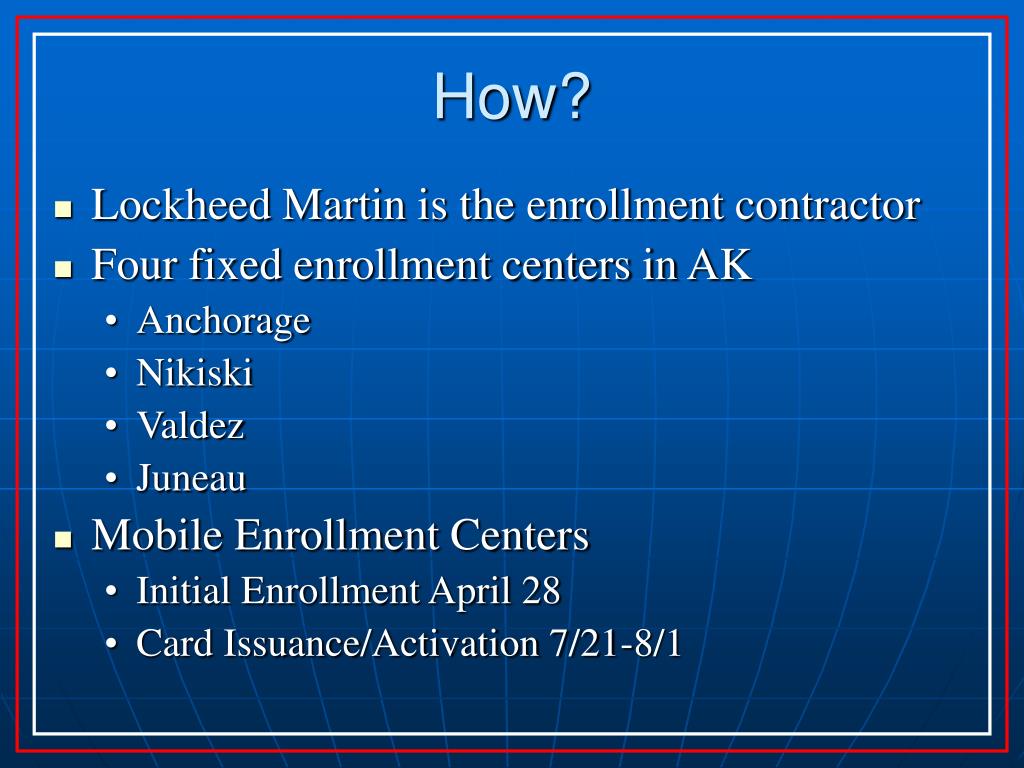 How?

- Lockheed Martin is the enrollment contractor
- Four fixed enrollment centers in AK
  - Anchorage
  - Nikiski
  - Valdez
  - Juneau
- Mobile Enrollment Centers
  - Initial Enrollment April 28
  - Card Issuance/Activation 7/21-8/1